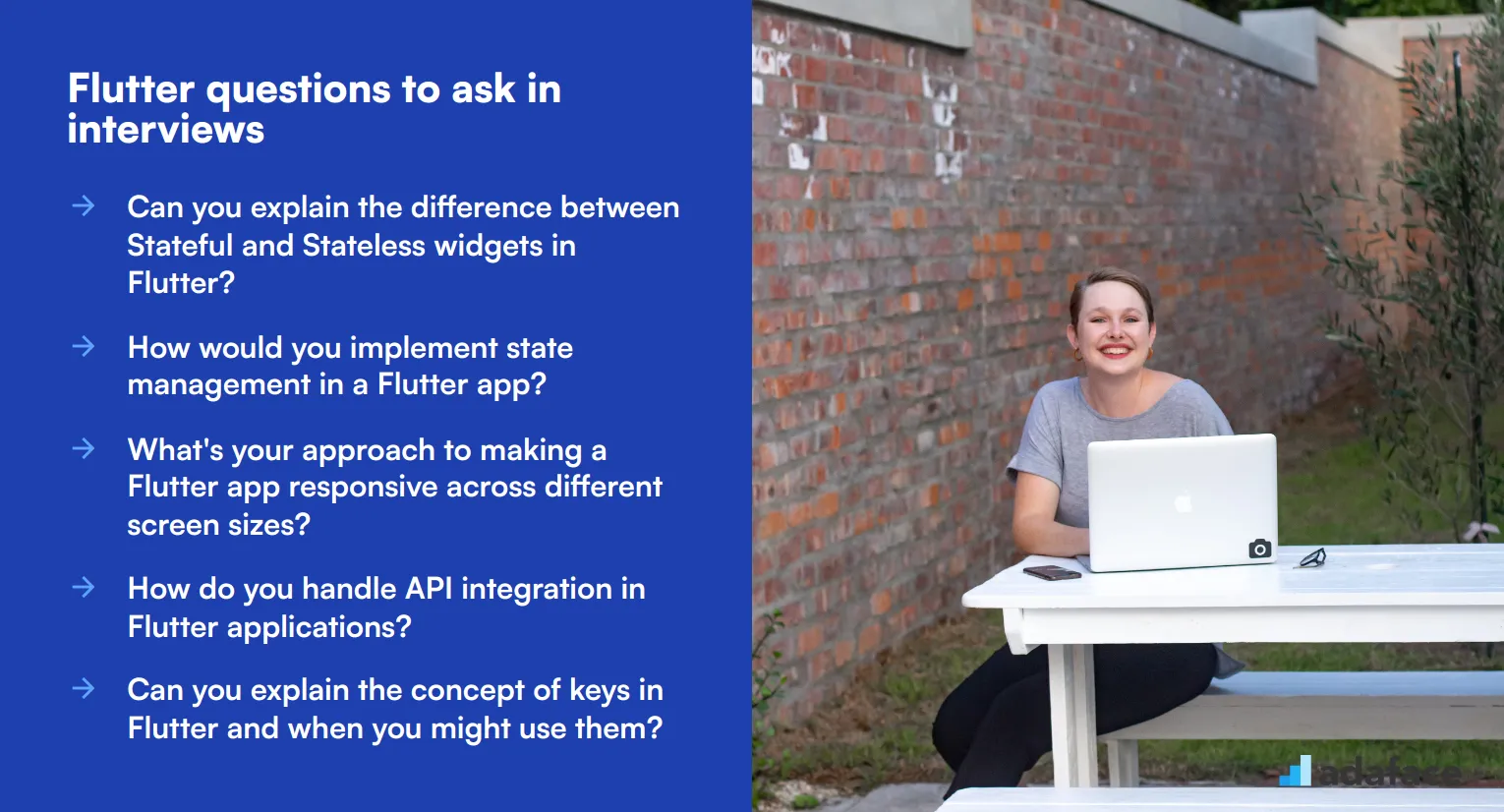 Flutter questions to ask in interviews

→ Can you explain the difference between Stateful and Stateless widgets in Flutter?

→ How would you implement state management in a Flutter app?

→ What's your approach to making a Flutter app responsive across different screen sizes?

→ How do you handle API integration in Flutter applications?

→ Can you explain the concept of keys in Flutter and when you might use them?

adaface